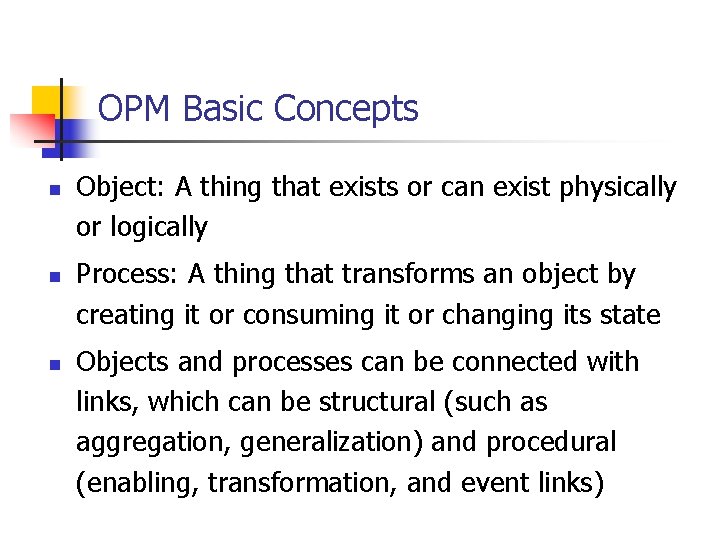 OPM Basic Concepts

- Object: A thing that exists or can exist physically or logically
- Process: A thing that transforms an object by creating it or consuming it or changing its state
- Objects and processes can be connected with links, which can be structural (such as aggregation, generalization) and procedural (enabling, transformation, and event links)